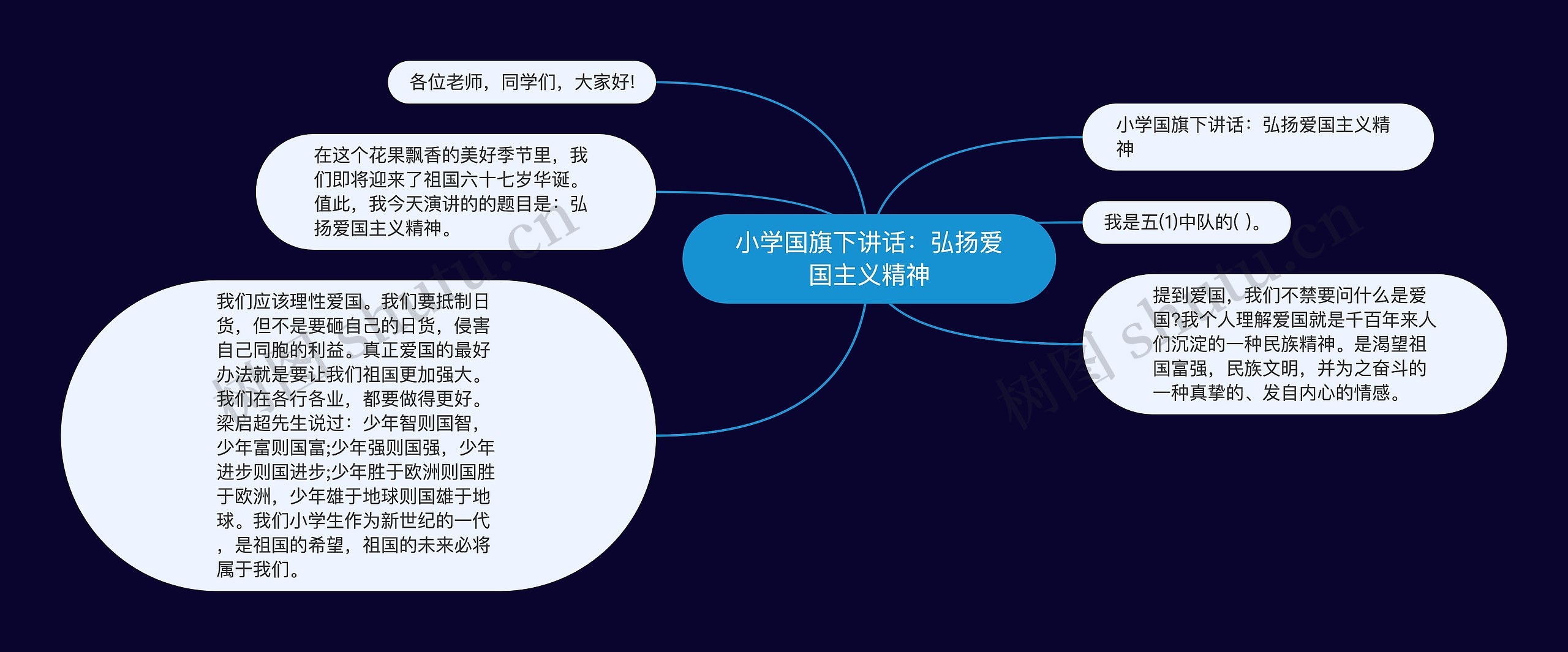 小学国旗下讲话：弘扬爱国主义精神

小学国旗下讲话：弘扬爱国主义精神

我是五(1)中队的( )。

提到爱国，我们不禁要问什么是爱国?我个人理解爱国就是千百年来人们沉淀的一种民族精神。是渴望祖国富强，民族文明，并为之奋斗的一种真挚的、发自内心的情感。

各位老师，同学们，大家好!

在这个花果飘香的美好季节里，我们即将迎来了祖国六十七岁华诞。值此，我今天演讲的的题目是：弘扬爱国主义精神。

我们应该理性爱国。我们要抵制日货，但不是要砸自己的日货，侵害自己同胞的利益。真正爱国的最好办法就是要让我们祖国更加强大。我们在各行各业，都要做得更好。梁启超先生说过：少年智则国智，少年富则国富;少年强则国强，少年进步则国进步;少年胜于欧洲则国胜于欧洲，少年雄于地球则国雄于地球。我们小学生作为新世纪的一代，是祖国的希望，祖国的未来必将属于我们。

树图 shutu.cn

树图 shutu.cn